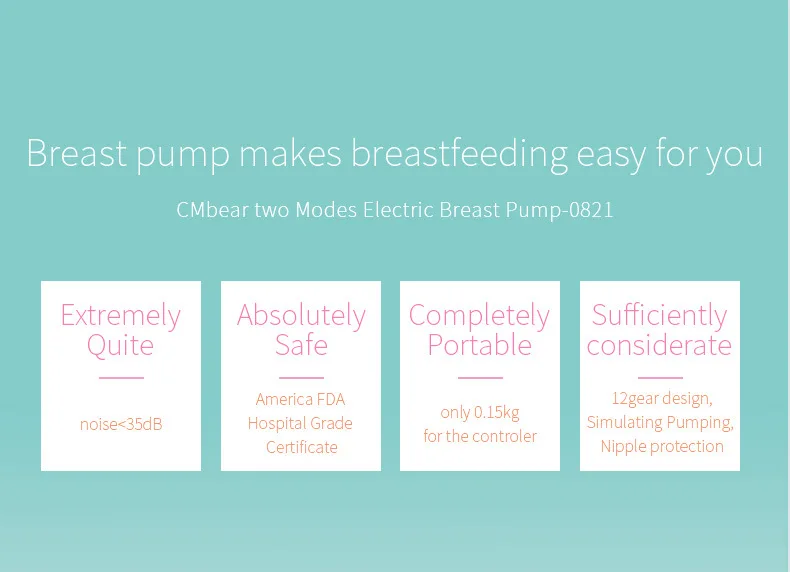 Breast pump makes breastfeeding easy for you

CMbear two Modes Electric Breast Pump-0821

Extremely Quite

noise<35dB

Absolutely Safe

America FDA Hospital Grade Certificate

Completely Portable

only 0.15kg for the controler

Sufficiently considerate

12gear design, Simulating Pumping, Nipple protection